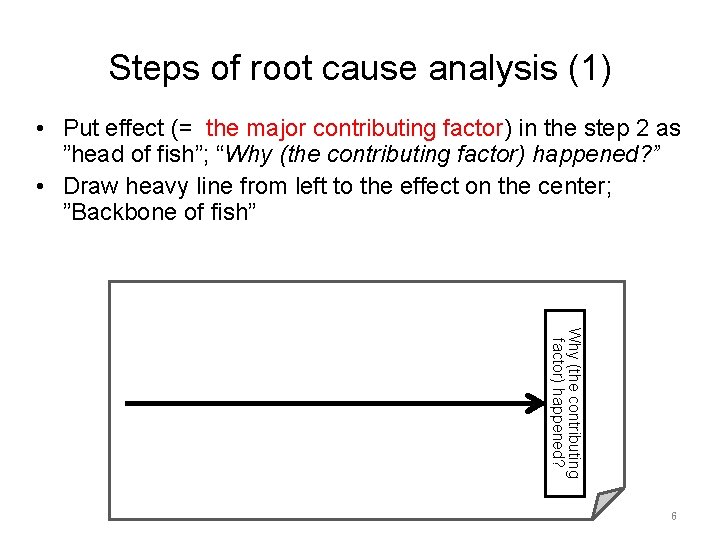 Steps of root cause analysis (1)

• Put effect (= the major contributing factor) in the step 2 as ”head of fish”; “Why (the contributing factor) happened?”

• Draw heavy line from left to the effect on the center; ”Backbone of fish”

Why (the contributing factor) happened?

6